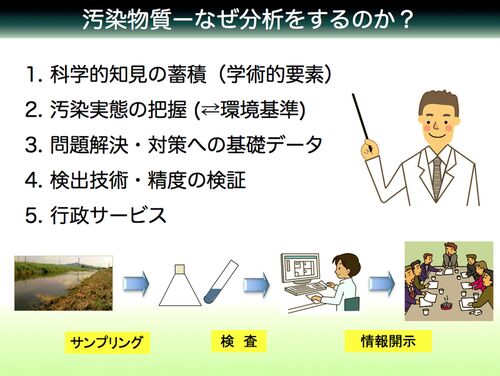 汚染物質ーなぜ分析をするのか？

1. 科学的知見の蓄積（学術的要素）
2. 汚染実態の把握 (⇄環境基準)
3. 問題解決・対策への基礎データ
4. 検出技術・精度の検証
5. 行政サービス

サンプリング

検　査

情報開示